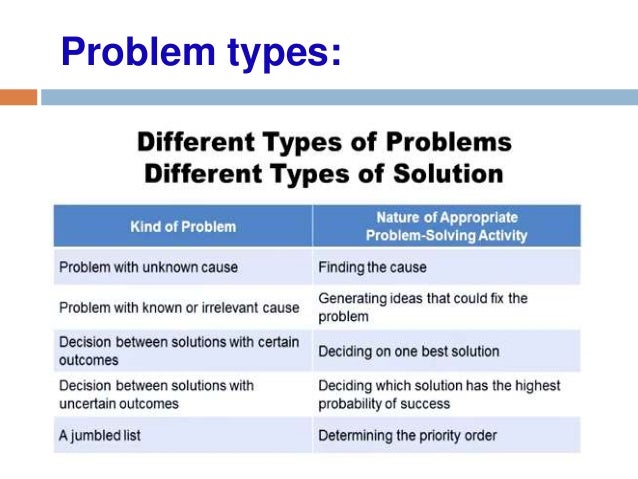 Problem types:

Different Types of Problems
Different Types of Solution

| Kind of Problem | Nature of Appropriate Problem-Solving Activity |
|---|---|
| Problem with unknown cause | Finding the cause |
| Problem with known or irrelevant cause | Generating ideas that could fix the problem |
| Decision between solutions with certain outcomes | Deciding on one best solution |
| Decision between solutions with uncertain outcomes | Deciding which solution has the highest probability of success |
| A jumbled list | Determining the priority order |